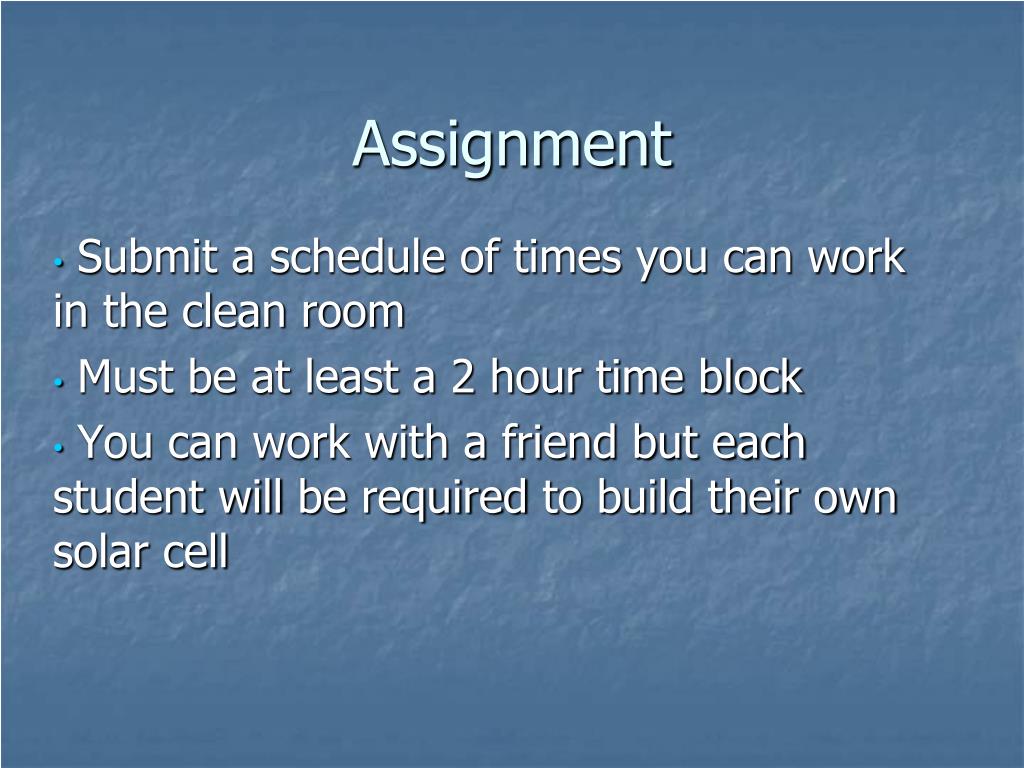 Assignment

• Submit a schedule of times you can work in the clean room

• Must be at least a 2 hour time block

• You can work with a friend but each student will be required to build their own solar cell